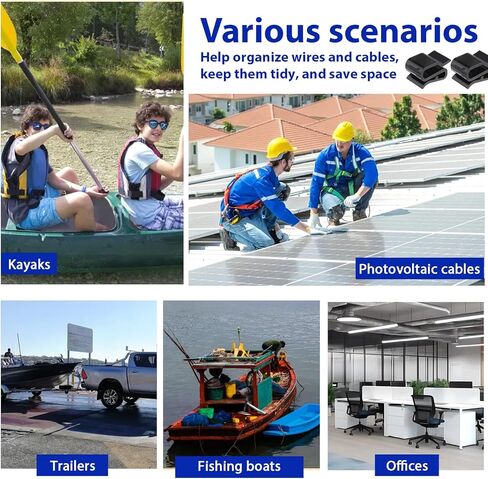 Various scenarios

Help organize wires and cables, keep them tidy, and save space

Kayaks

Photovoltaic cables

Trailers

Fishing boats

Offices